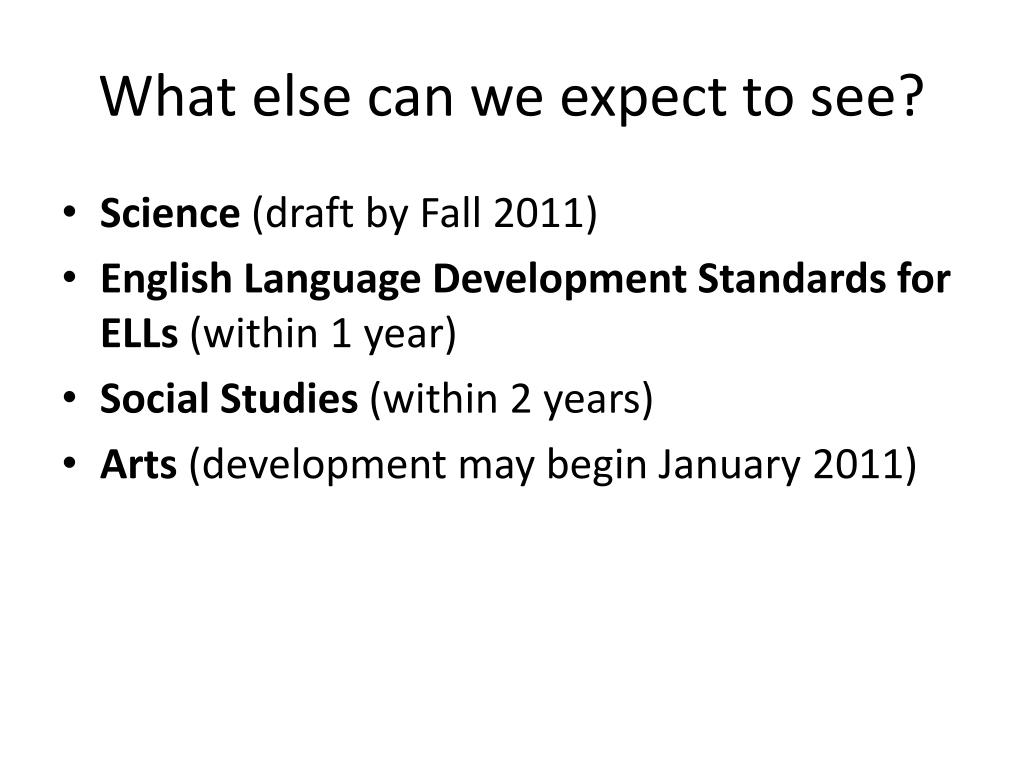 What else can we expect to see?

• Science (draft by Fall 2011)
• English Language Development Standards for ELLs (within 1 year)
• Social Studies (within 2 years)
• Arts (development may begin January 2011)